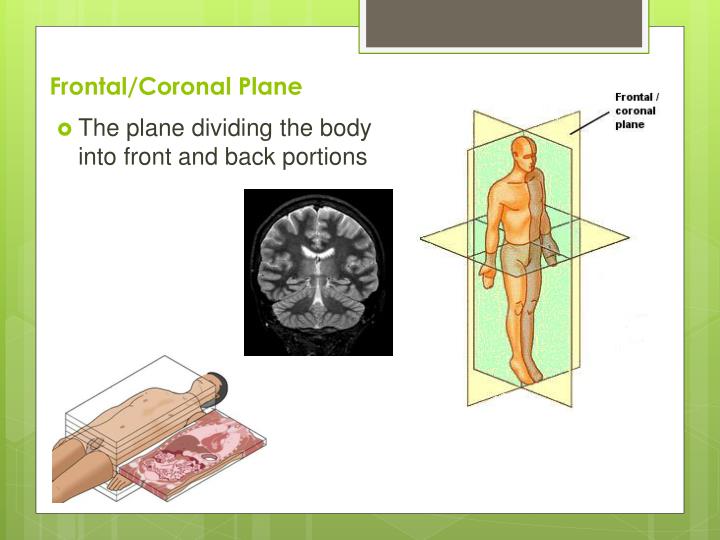 Frontal/Coronal Plane

The plane dividing the body into front and back portions

Frontal / coronal plane